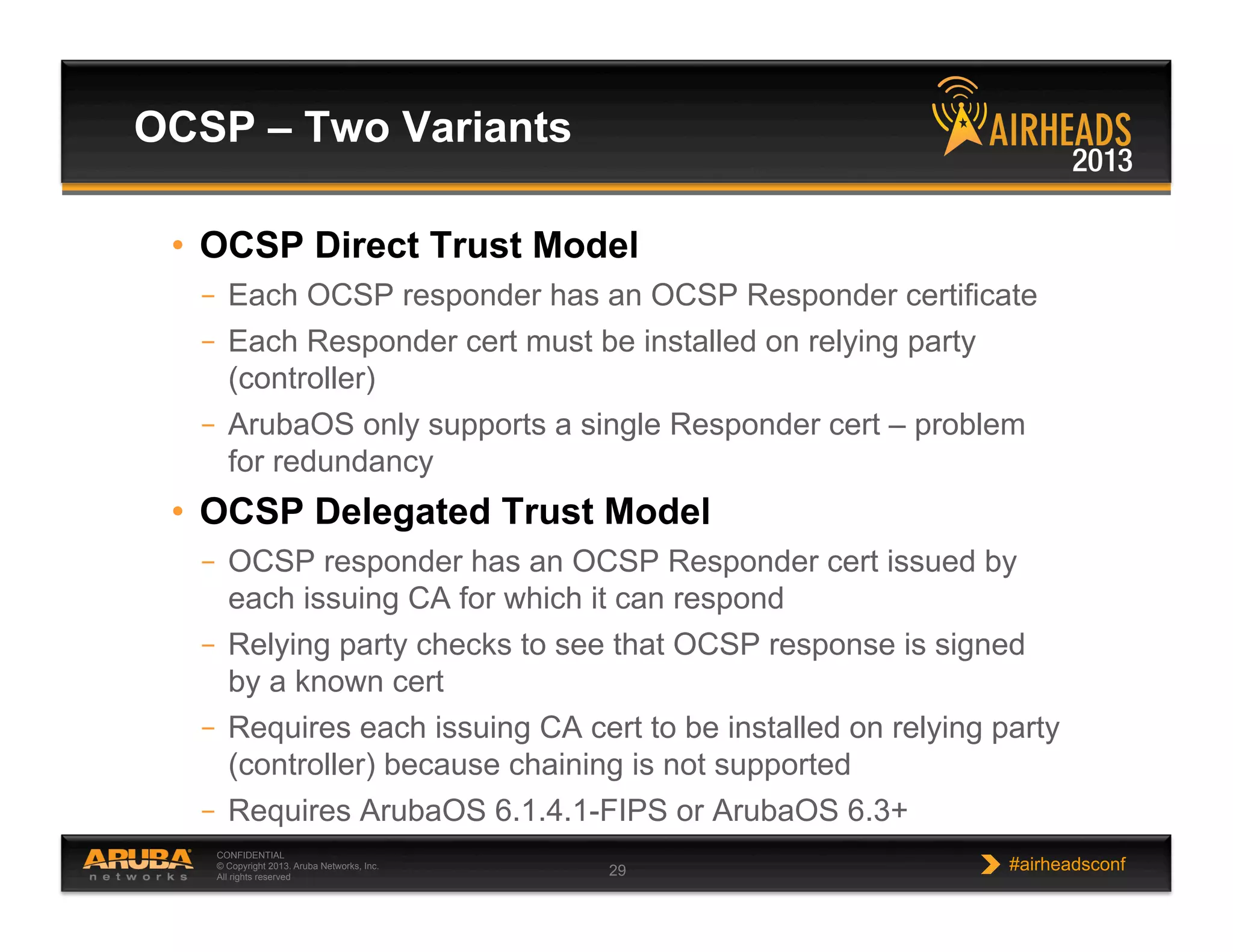 OCSP – Two Variants

AIRHEADS 2013

• OCSP Direct Trust Model

– Each OCSP responder has an OCSP Responder certificate

– Each Responder cert must be installed on relying party (controller)

– ArubaOS only supports a single Responder cert – problem for redundancy

• OCSP Delegated Trust Model

– OCSP responder has an OCSP Responder cert issued by each issuing CA for which it can respond

– Relying party checks to see that OCSP response is signed by a known cert

– Requires each issuing CA cert to be installed on relying party (controller) because chaining is not supported

– Requires ArubaOS 6.1.4.1-FIPS or ArubaOS 6.3+

ARUBA networks

CONFIDENTIAL
© Copyright 2013. Aruba Networks, Inc.
All rights reserved

29

#airheadsconf